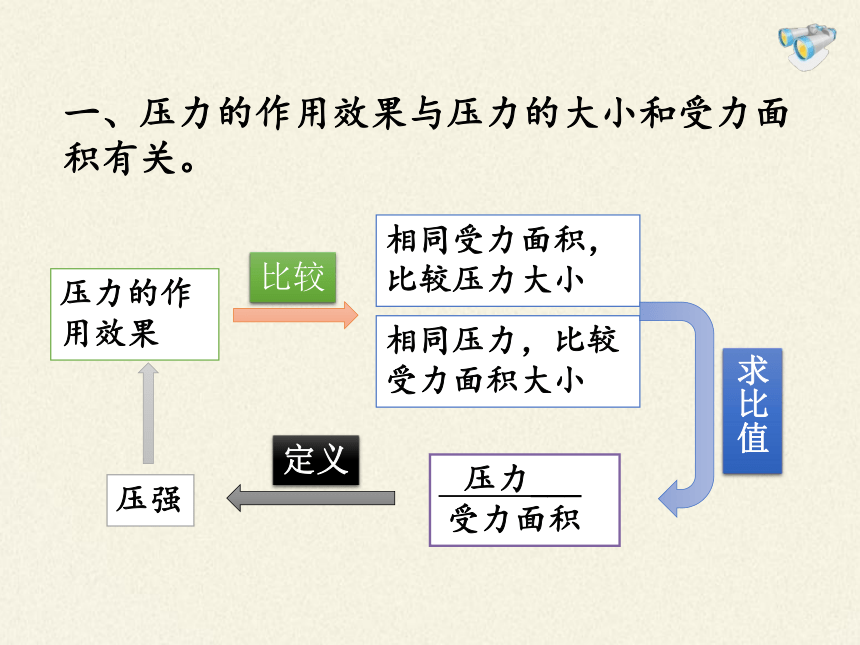 一、压力的作用效果与压力的大小和受力面积有关。

压力的作用效果

比较

相同受力面积，比较压力大小

相同压力，比较受力面积大小

求比值

$\frac{压力}{受力面积}$

定义

压强